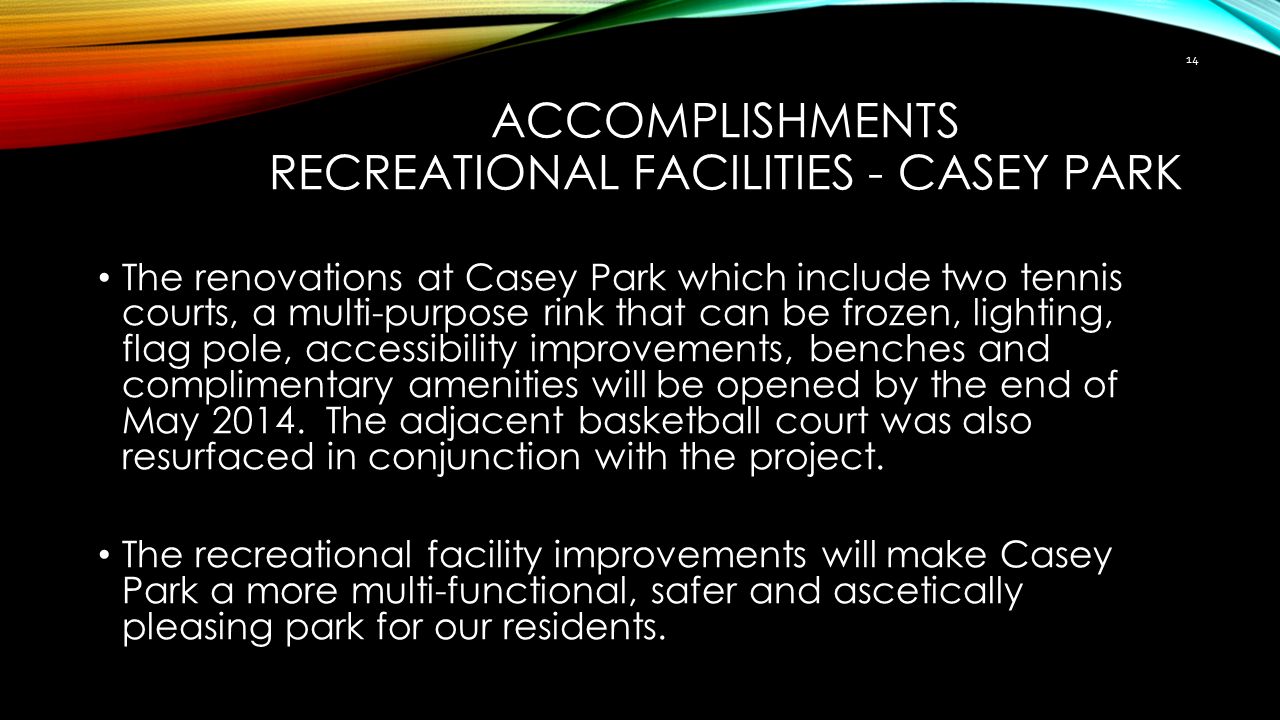 14

ACCOMPLISHMENTS
RECREATIONAL FACILITIES - CASEY PARK

• The renovations at Casey Park which include two tennis courts, a multi-purpose rink that can be frozen, lighting, flag pole, accessibility improvements, benches and complimentary amenities will be opened by the end of May 2014. The adjacent basketball court was also resurfaced in conjunction with the project.

• The recreational facility improvements will make Casey Park a more multi-functional, safer and ascetically pleasing park for our residents.